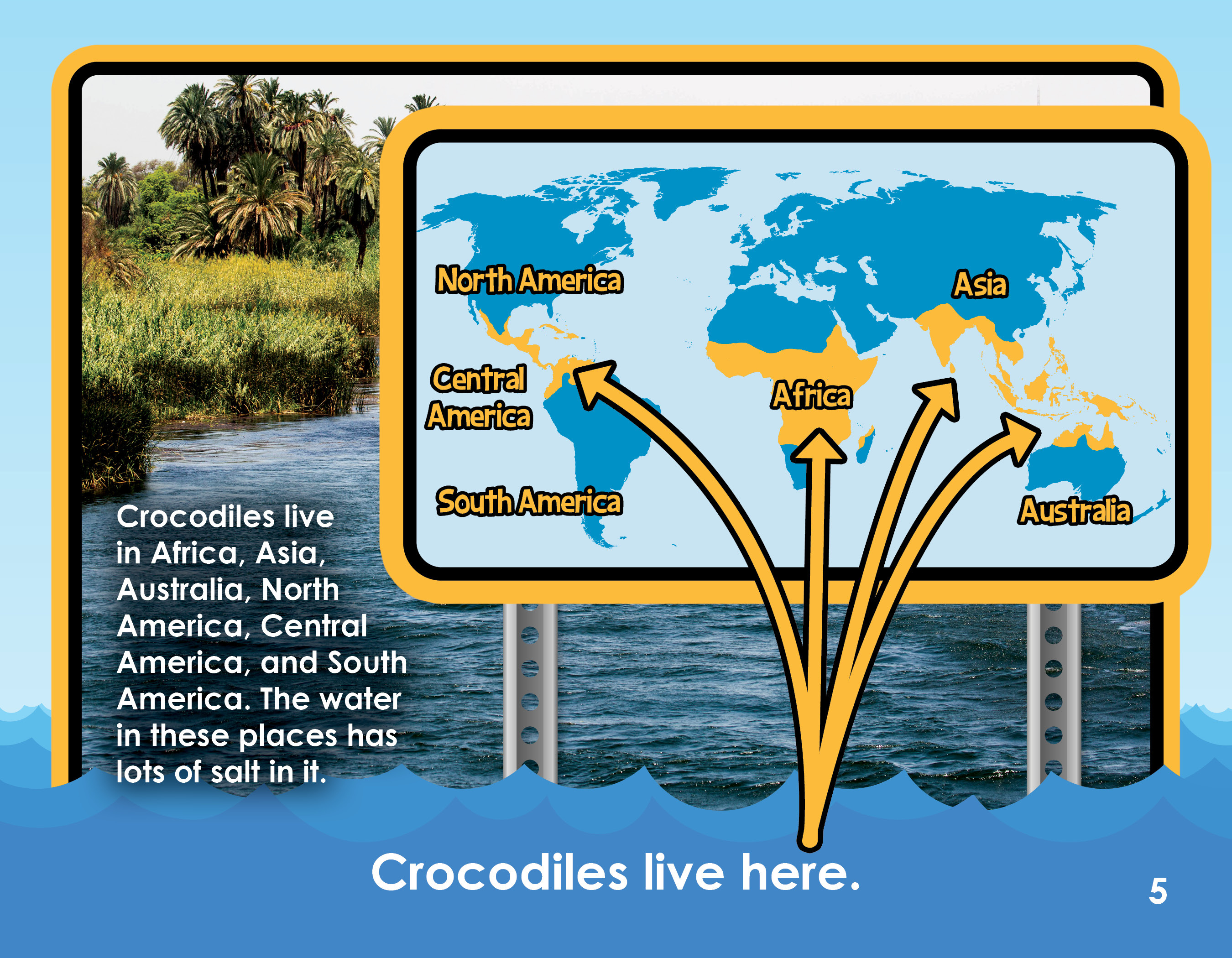 North America

Asia

Central America

Africa

South America

Australia

Crocodiles live in Africa, Asia, Australia, North America, Central America, and South America. The water in these places has lots of salt in it.

Crocodiles live here.

5